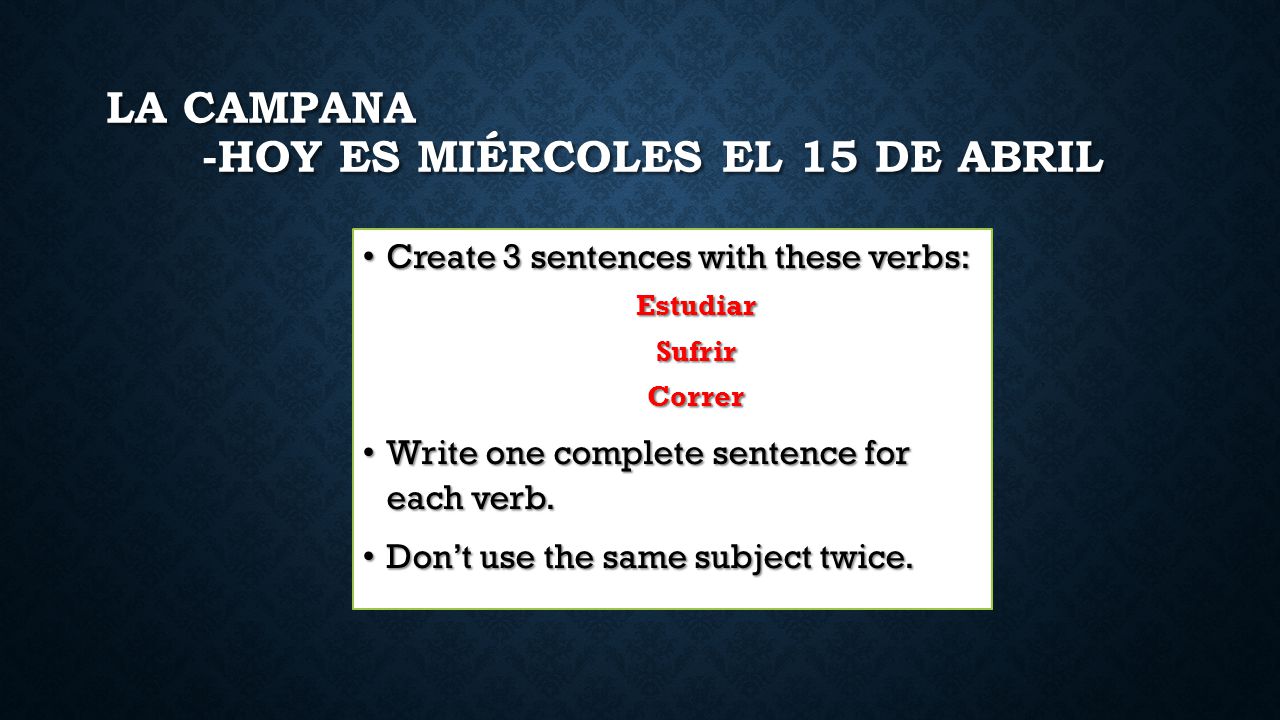 LA CAMPANA
-HOY ES MIÉRCOLES EL 15 DE ABRIL

• Create 3 sentences with these verbs:

Estudiar

Sufrir

Correr

• Write one complete sentence for each verb.

• Don't use the same subject twice.